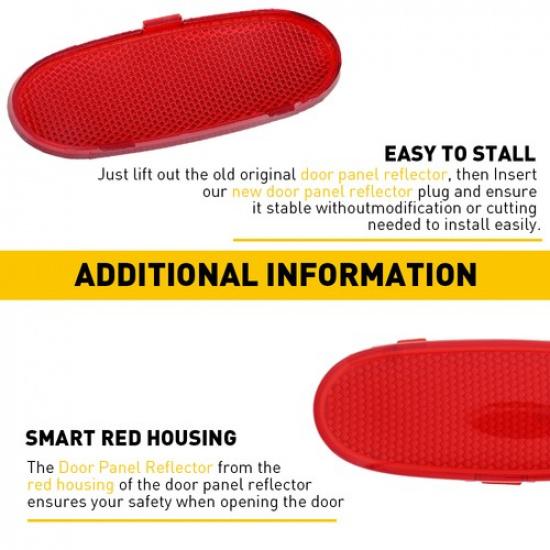 EASY TO STALL

Just lift out the old original door panel reflector, then Insert our new door panel reflector plug and ensure it stable withoutmodification or cutting needed to install easily.

ADDITIONAL INFORMATION

SMART RED HOUSING

The Door Panel Reflector from the red housing of the door panel reflector ensures your safety when opening the door